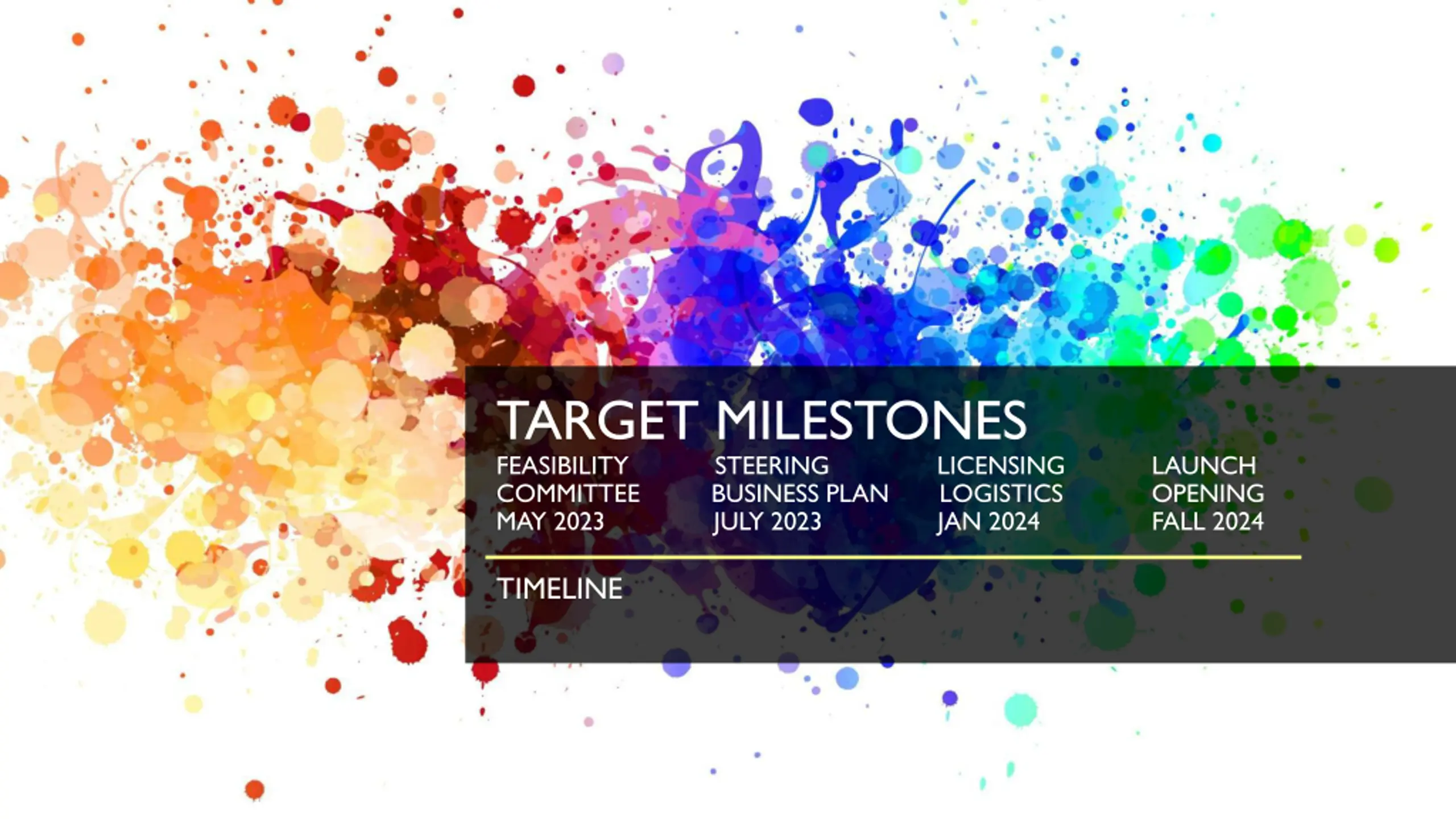 TARGET MILESTONES

FEASIBILITY
COMMITTEE
MAY 2023

STEERING
BUSINESS PLAN
JULY 2023

LICENSING
LOGISTICS
JAN 2024

LAUNCH
OPENING
FALL 2024

TIMELINE